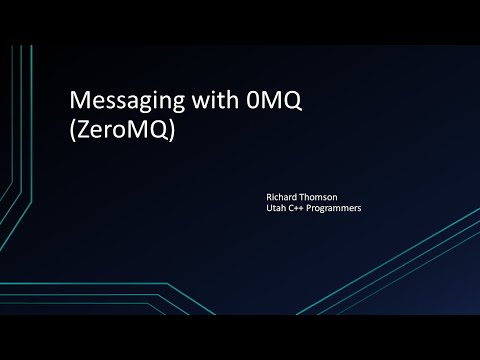 Messaging with 0MQ (ZeroMQ)

Richard Thomson
Utah C++ Programmers